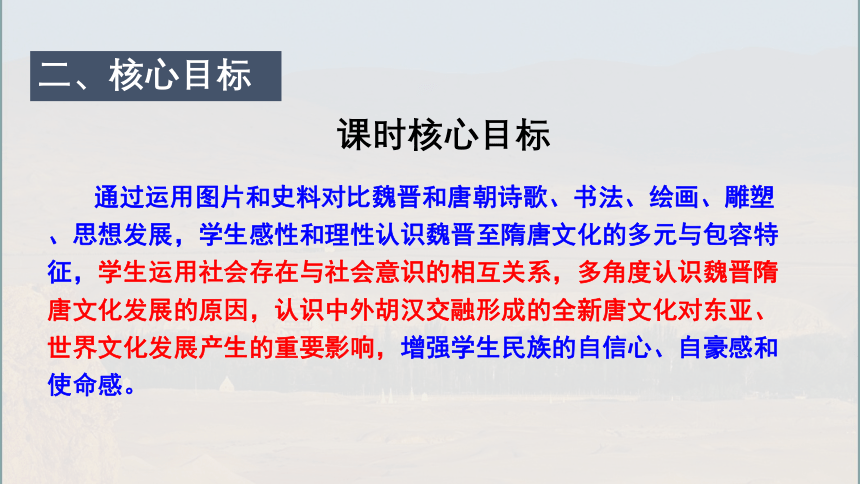 二、核心目标

课时核心目标

通过运用图片和史料对比魏晋和唐朝诗歌、书法、绘画、雕塑、思想发展，学生感性和理性认识魏晋至隋唐文化的多元与包容特征，学生运用社会存在与社会意识的相互关系，多角度认识魏晋隋唐文化发展的原因，认识中外胡汉交融形成的全新唐文化对东亚、世界文化发展产生的重要影响，增强学生民族的自信心、自豪感和使命感。